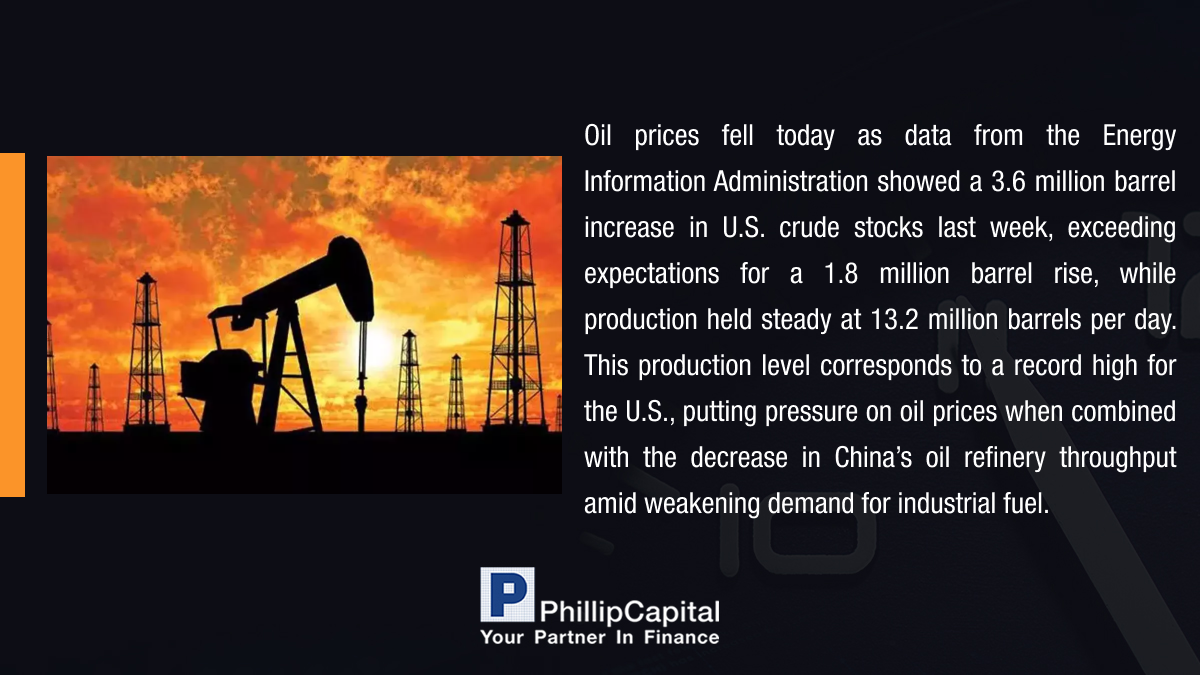 Oil prices fell today as data from the Energy Information Administration showed a 3.6 million barrel increase in U.S. crude stocks last week, exceeding expectations for a 1.8 million barrel rise, while production held steady at 13.2 million barrels per day. This production level corresponds to a record high for the U.S., putting pressure on oil prices when combined with the decrease in China's oil refinery throughput amid weakening demand for industrial fuel.

P PhillipCapital
Your Partner In Finance